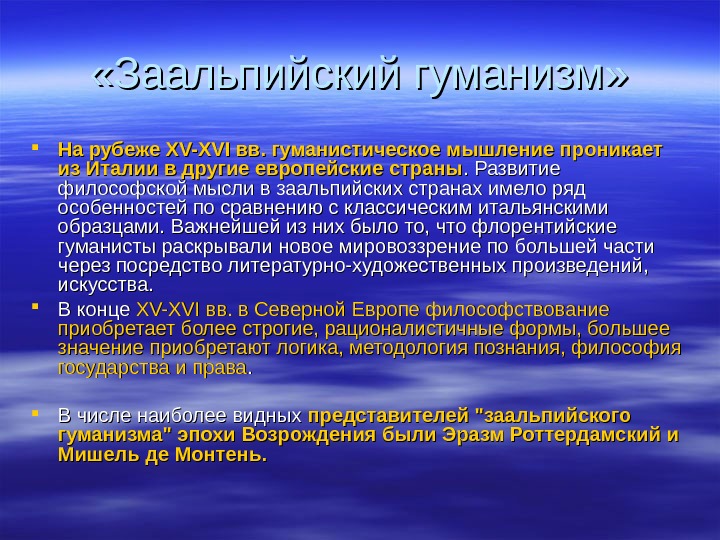 «Заальпийский гуманизм»

- На рубеже XV-XVI вв. гуманистическое мышление проникает из Италии в другие европейские страны. Развитие философской мысли в заальпийских странах имело ряд особенностей по сравнению с классическим итальянскими образцами. Важнейшей из них было то, что флорентийские гуманисты раскрывали новое мировоззрение по большей части через посредство литературно-художественных произведений, искусства.
- В конце XV-XVI вв. в Северной Европе философствование приобретает более строгие, рационалистичные формы, большее значение приобретают логика, методология познания, философия государства и права.

- В числе наиболее видных представителей "заальпийского гуманизма" эпохи Возрождения были Эразм Роттердамский и Мишель де Монтень.